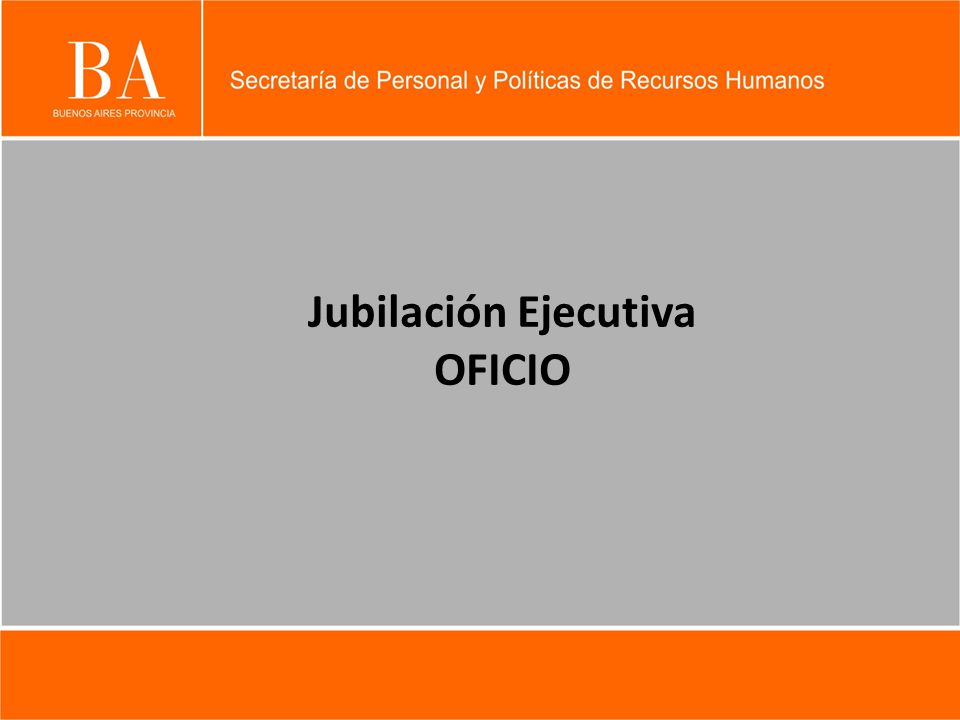 BA
BUENOS AIRES PROVINCIA

Secretaría de Personal y Políticas de Recursos Humanos

Jubilación Ejecutiva
OFICIO